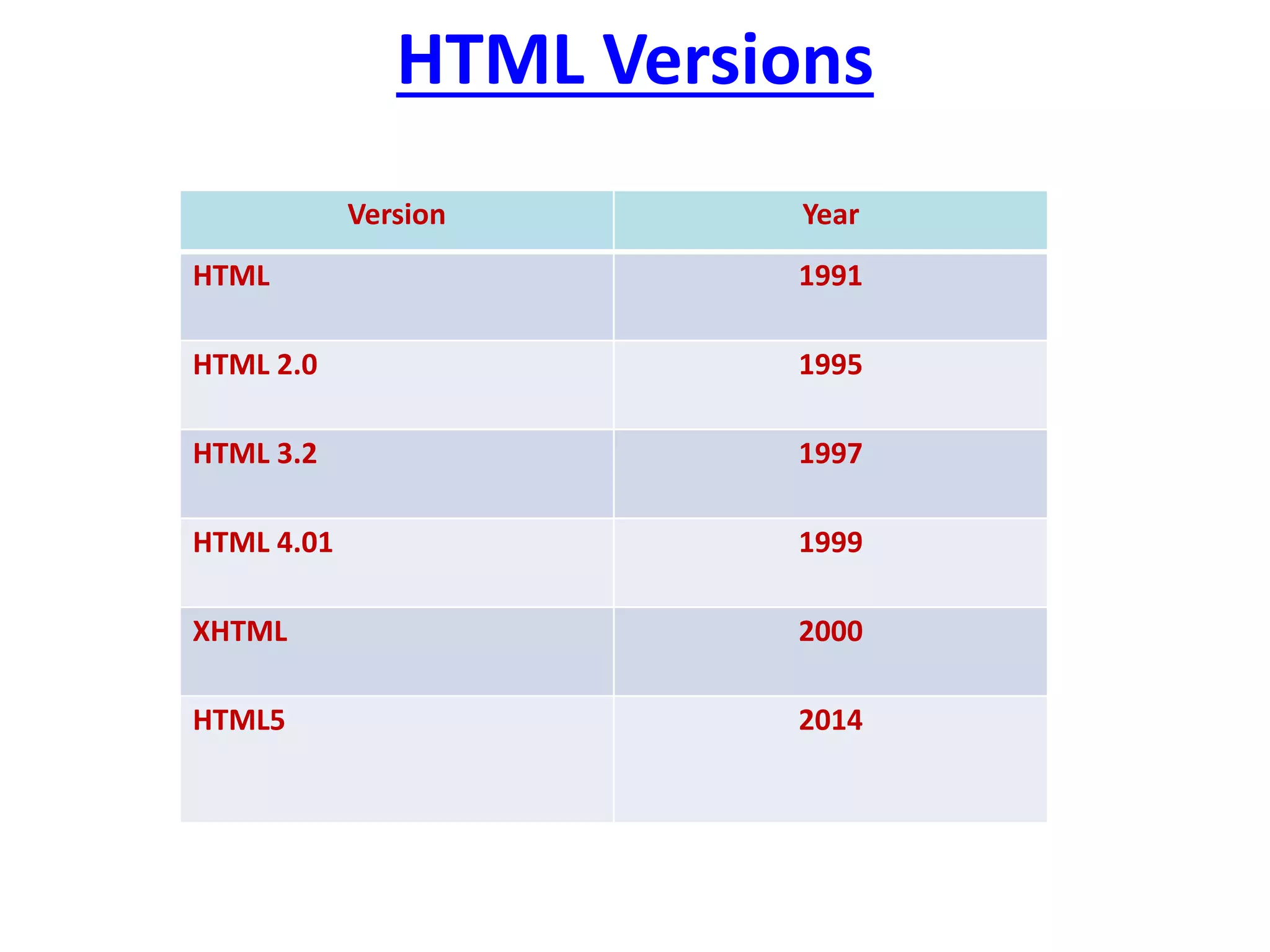 HTML Versions

| Version | Year |
|---|---|
| HTML | 1991 |
| HTML 2.0 | 1995 |
| HTML 3.2 | 1997 |
| HTML 4.01 | 1999 |
| XHTML | 2000 |
| HTML5 | 2014 |